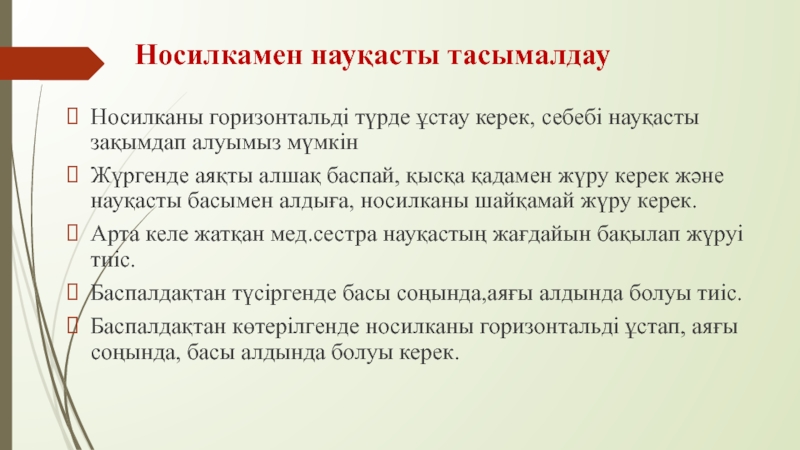 Носилкамен науқасты тасымалдау

 Носилканы горизонтальді түрде ұстау керек, себебі науқасты зақымдап алуымыз мүмкін

 Жүргенде аяқты алшақ баспай, қысқа қадамен жүру керек және науқасты басымен алдыға, носилканы шайқамай жүру керек.

 Арта келе жатқан мед.сестра науқастың жағдайын бақылап жүруі тиіс.

 Баспалдақтан түсіргенде басы соңында,аяғы алдында болуы тиіс.

 Баспалдақтан көтерілгенде носилканы горизонтальді ұстап, аяғы соңында, басы алдында болуы керек.